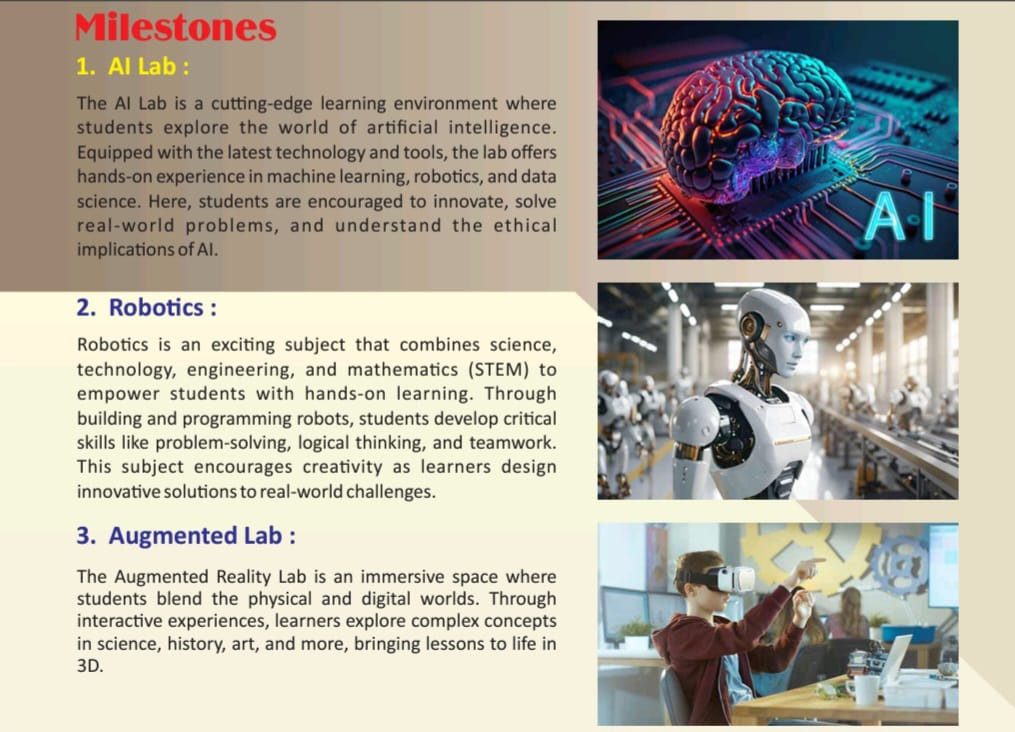 Milestones

1. AI Lab :

The AI Lab is a cutting-edge learning environment where students explore the world of artificial intelligence. Equipped with the latest technology and tools, the lab offers hands-on experience in machine learning, robotics, and data science. Here, students are encouraged to innovate, solve real-world problems, and understand the ethical implications of AI.

AI

2. Robotics :

Robotics is an exciting subject that combines science, technology, engineering, and mathematics (STEM) to empower students with hands-on learning. Through building and programming robots, students develop critical skills like problem-solving, logical thinking, and teamwork. This subject encourages creativity as learners design innovative solutions to real-world challenges.

3. Augmented Lab :

The Augmented Reality Lab is an immersive space where students blend the physical and digital worlds. Through interactive experiences, learners explore complex concepts in science, history, art, and more, bringing lessons to life in 3D.